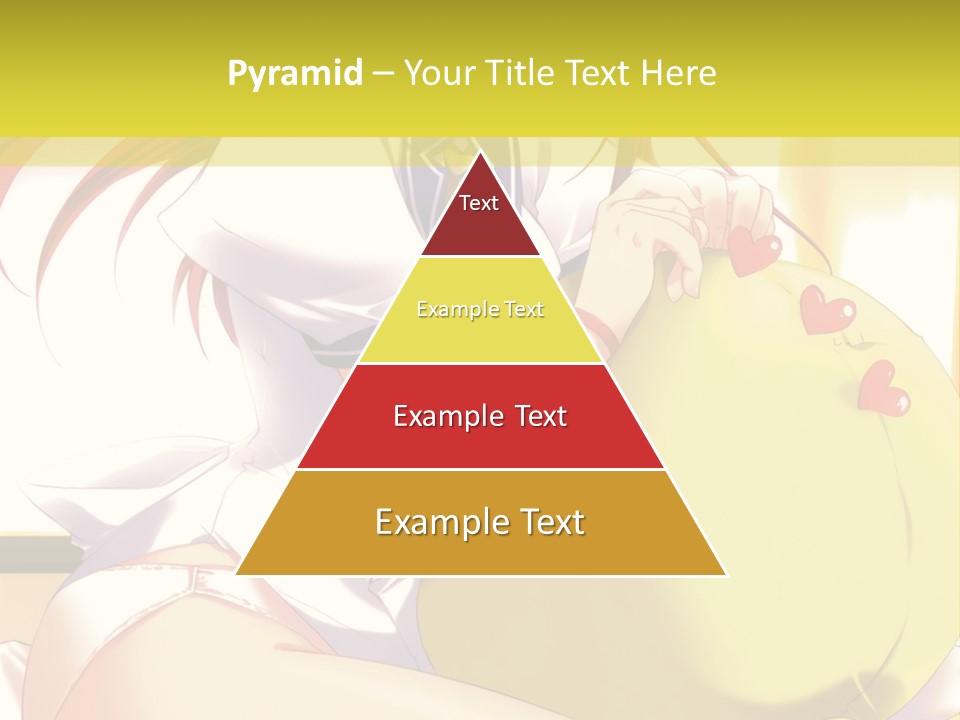 Pyramid – Your Title Text Here

Text

Example Text

Example Text

Example Text